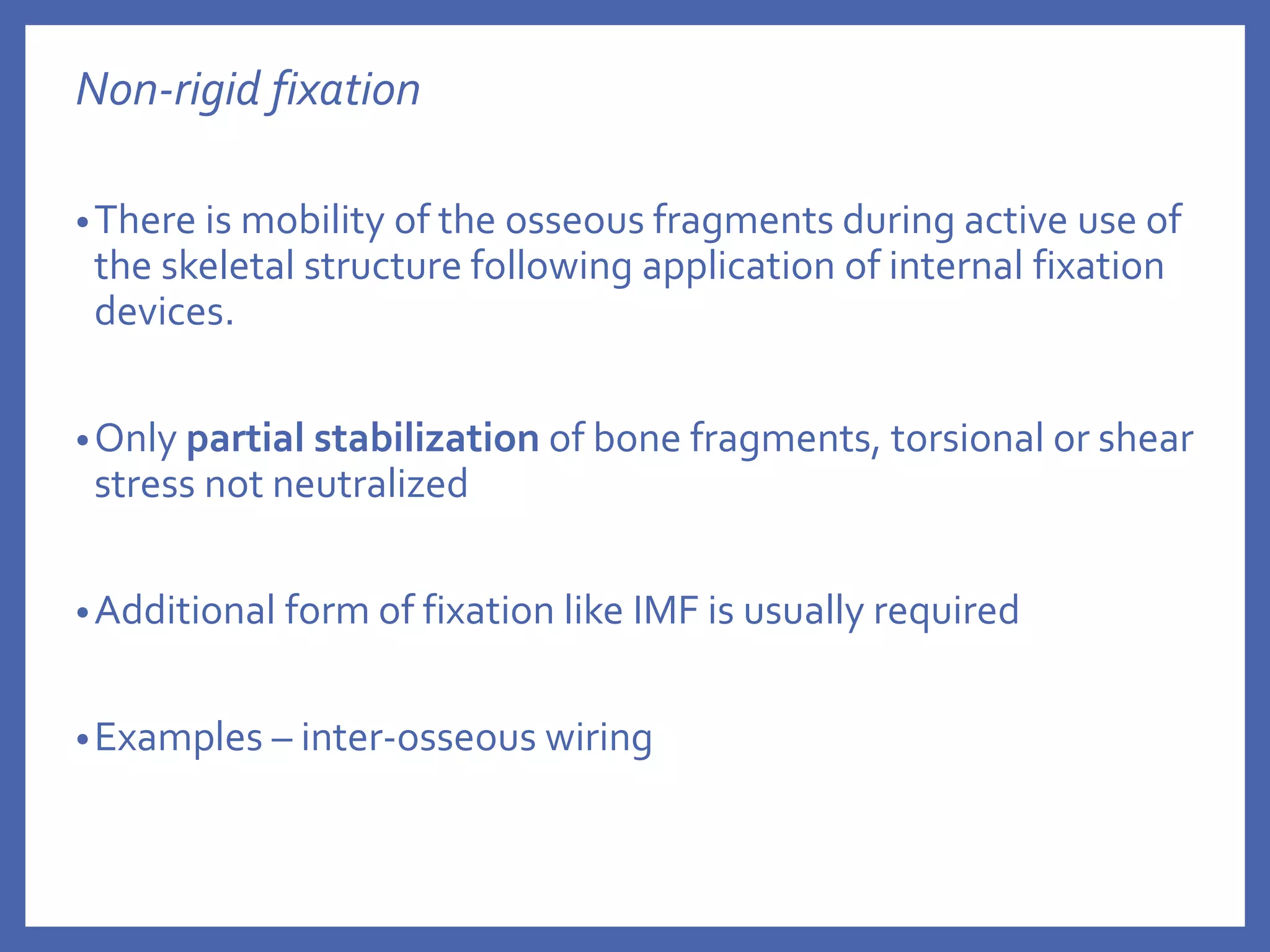 Non-rigid fixation

• There is mobility of the osseous fragments during active use of the skeletal structure following application of internal fixation devices.

• Only partial stabilization of bone fragments, torsional or shear stress not neutralized

• Additional form of fixation like IMF is usually required

• Examples – inter-osseous wiring